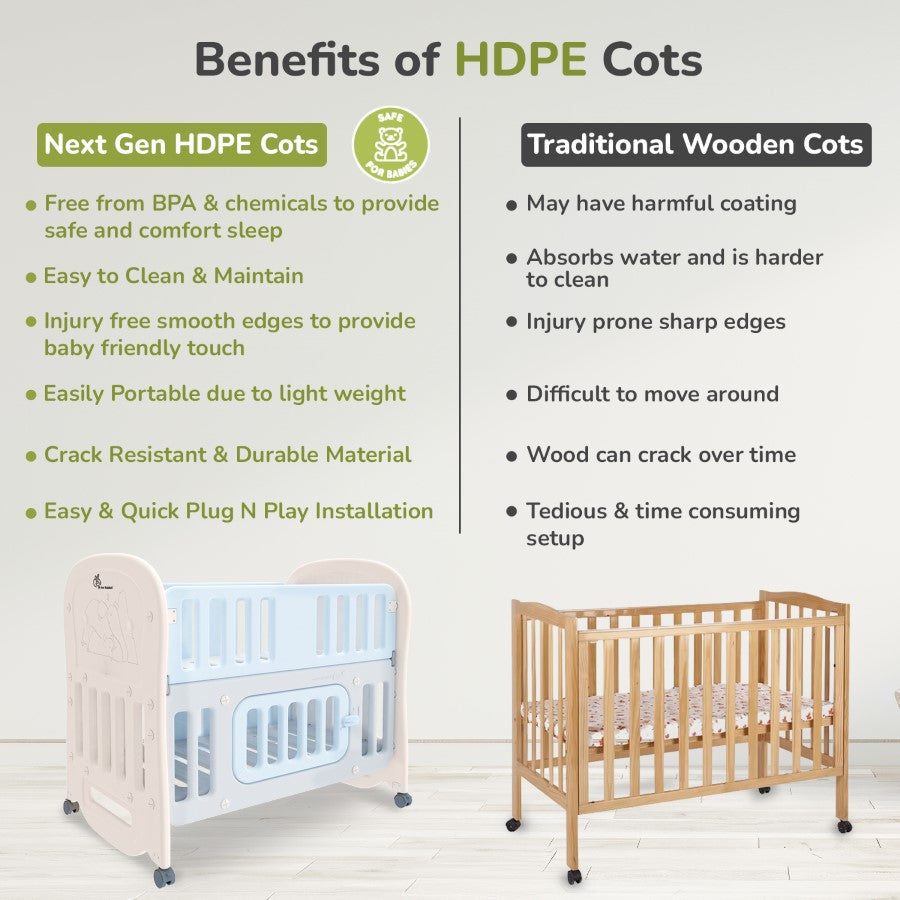 Benefits of HDPE Cots

Next Gen HDPE Cots

SAFE FOR BABIES

• Free from BPA & chemicals to provide safe and comfort sleep

• Easy to Clean & Maintain

• Injury free smooth edges to provide baby friendly touch

• Easily Portable due to light weight

• Crack Resistant & Durable Material

• Easy & Quick Plug N Play Installation

Traditional Wooden Cots

• May have harmful coating

• Absorbs water and is harder to clean

• Injury prone sharp edges

• Difficult to move around

• Wood can crack over time

• Tedious & time consuming setup